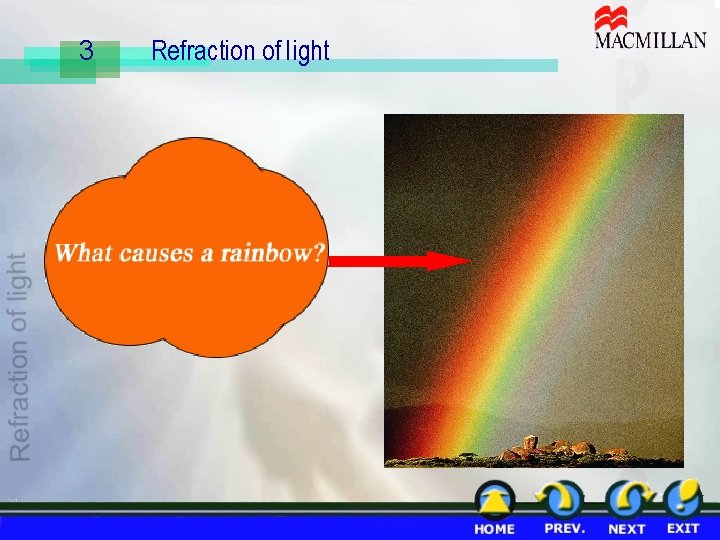 3 Refraction of light

MACMILLAN

Refraction of light

What causes a rainbow?

HOME PREV. NEXT EXIT